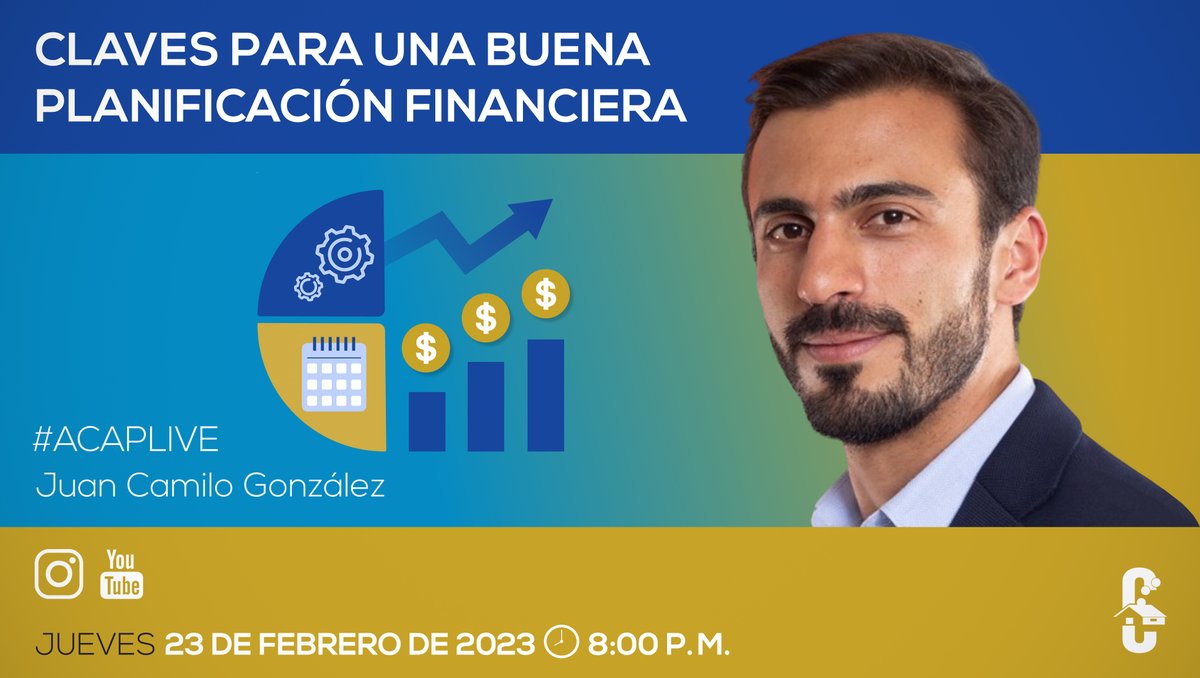 CLAVES PARA UNA BUENA PLANIFICACIÓN FINANCIERA

$ $ $

#ACAPLIVE
Juan Camilo González

You Tube

JUEVES 23 DE FEBRERO DE 2023 8:00 P.M.